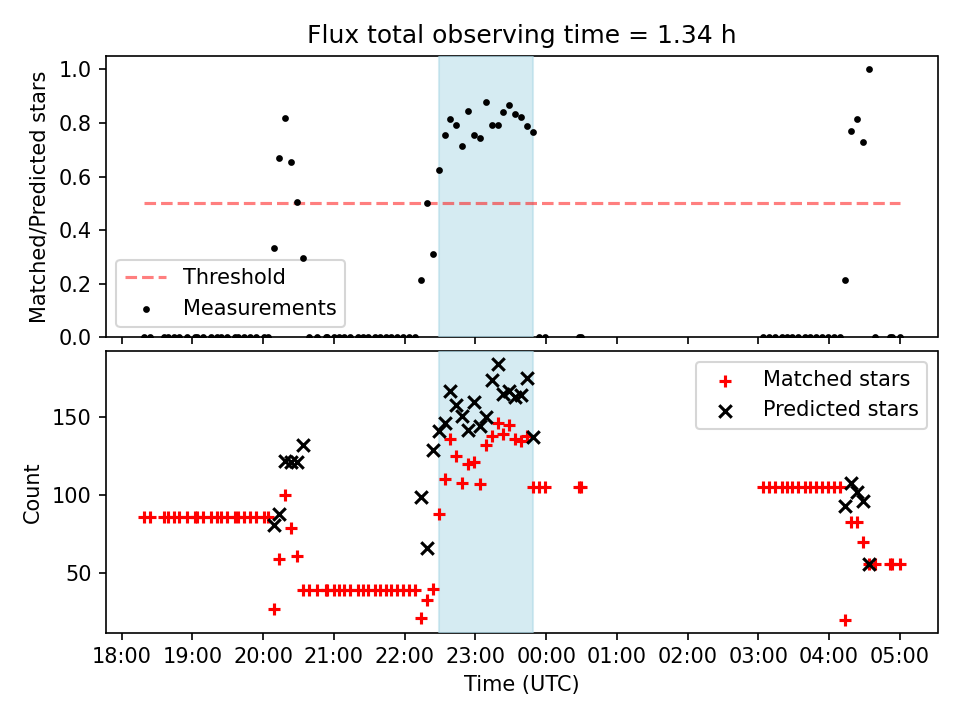 Flux total observing time = 1.34 h

Matched/Predicted stars

1.0
0.8
0.6
0.4
0.2
0.0

Threshold
Measurements

Count

150
100
50

Matched stars
Predicted stars

18:00 19:00 20:00 21:00 22:00 23:00 00:00 01:00 02:00 03:00 04:00 05:00

Time (UTC)